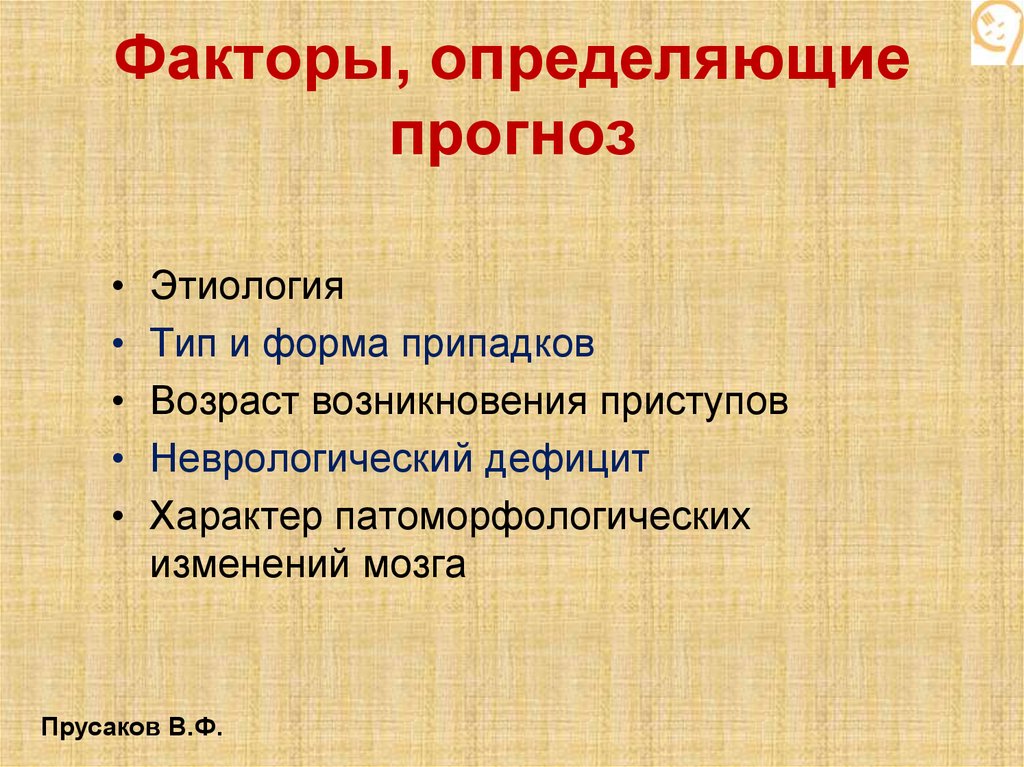 Факторы, определяющие прогноз

• Этиология
• Тип и форма припадков
• Возраст возникновения приступов
• Неврологический дефицит
• Характер патоморфологических изменений мозга

Прусаков В.Ф.